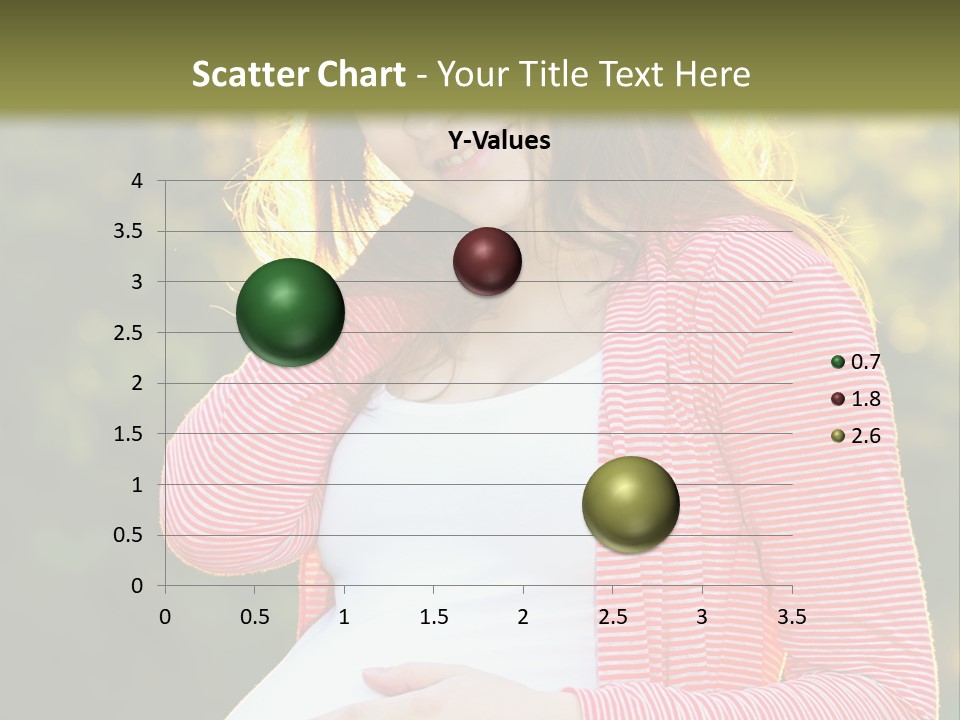 Scatter Chart - Your Title Text Here

Y-Values

4
3.5
3
2.5
2
1.5
1
0.5
0

0 0.5 1 1.5 2 2.5 3 3.5

0.7
1.8
2.6